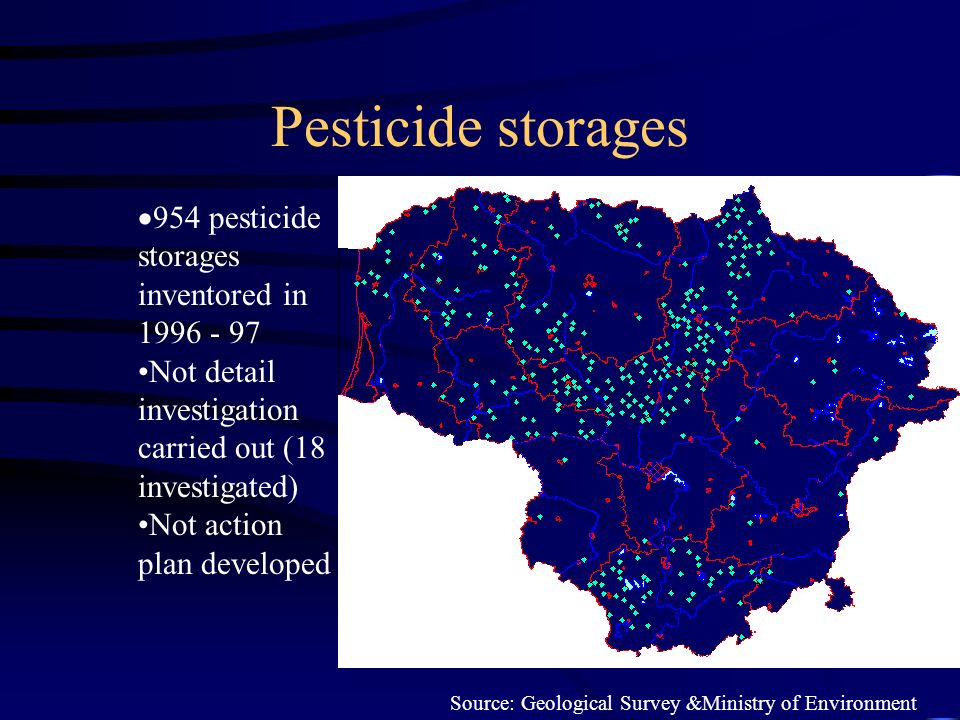 Pesticide storages

•954 pesticide storages inventored in 1996 - 97
•Not detail investigation carried out (18 investigated)
•Not action plan developed

Source: Geological Survey &Ministry of Environment